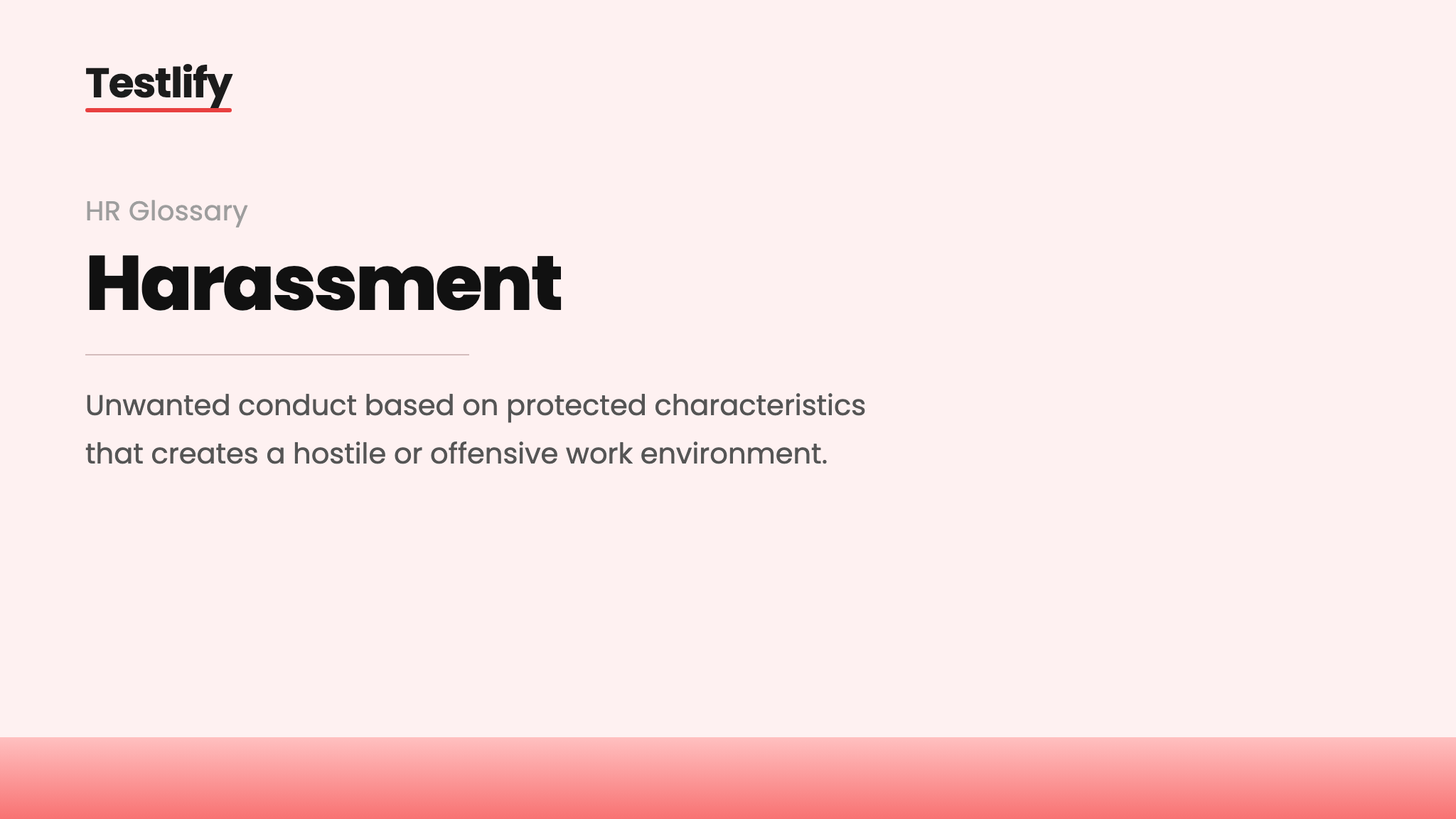 Testlify

HR Glossary

Harassment

Unwanted conduct based on protected characteristics that creates a hostile or offensive work environment.